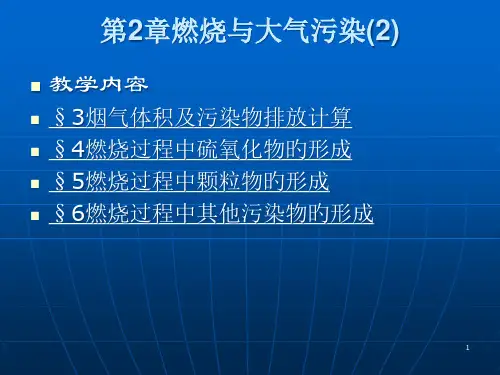 第2章燃烧与大气污染(2)

教学内容

§3烟气体积及污染物排放计算

§4燃烧过程中硫氧化物的形成

§5燃烧过程中颗粒物的形成

§6燃烧过程中其他污染物的形成

1